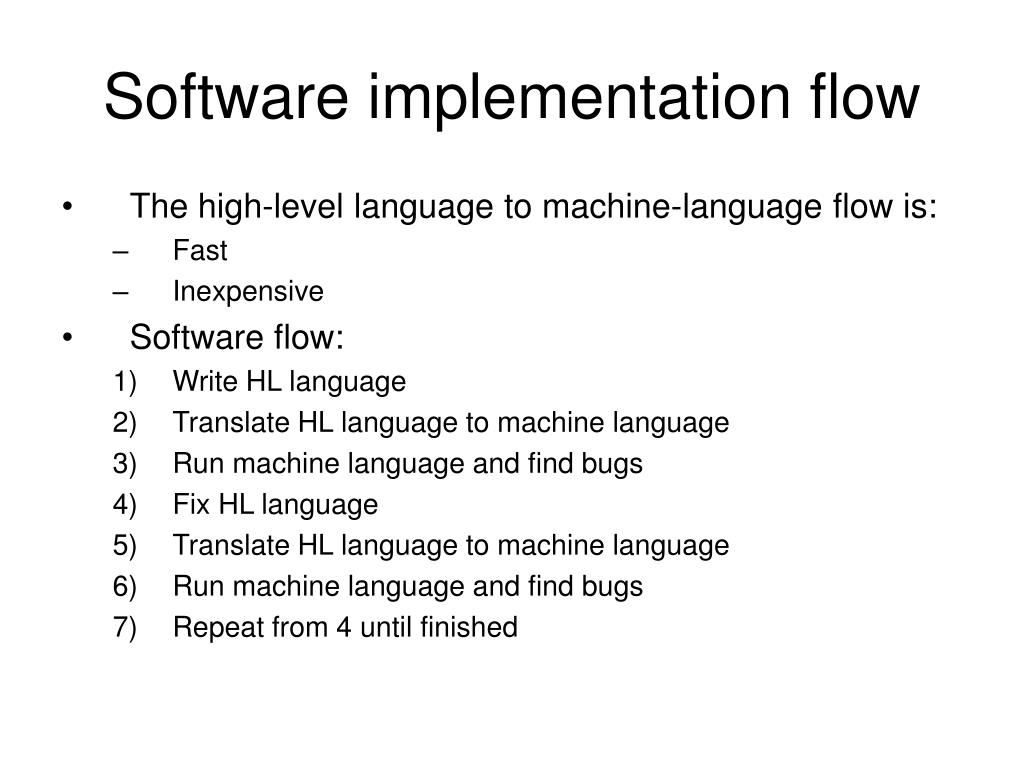 Software implementation flow

• The high-level language to machine-language flow is:
– Fast
– Inexpensive

• Software flow:
1) Write HL language
2) Translate HL language to machine language
3) Run machine language and find bugs
4) Fix HL language
5) Translate HL language to machine language
6) Run machine language and find bugs
7) Repeat from 4 until finished